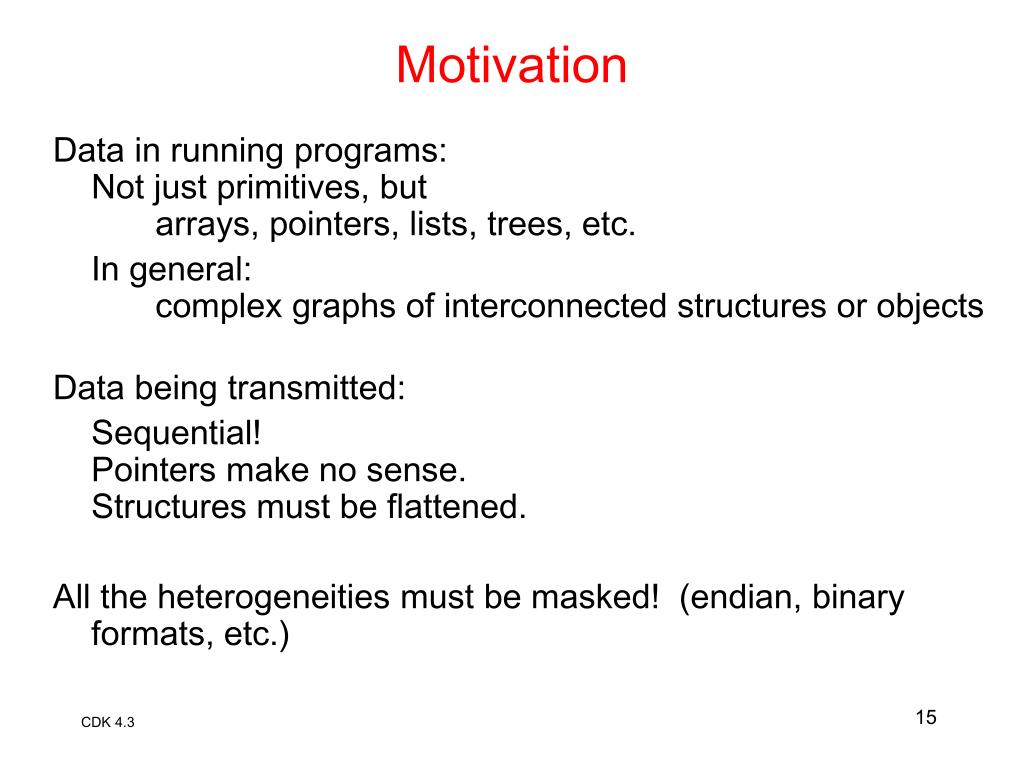 Motivation

Data in running programs:
Not just primitives, but
arrays, pointers, lists, trees, etc.
In general:
complex graphs of interconnected structures or objects

Data being transmitted:
Sequential!
Pointers make no sense.
Structures must be flattened.

All the heterogeneities must be masked! (endian, binary formats, etc.)

CDK 4.3

15